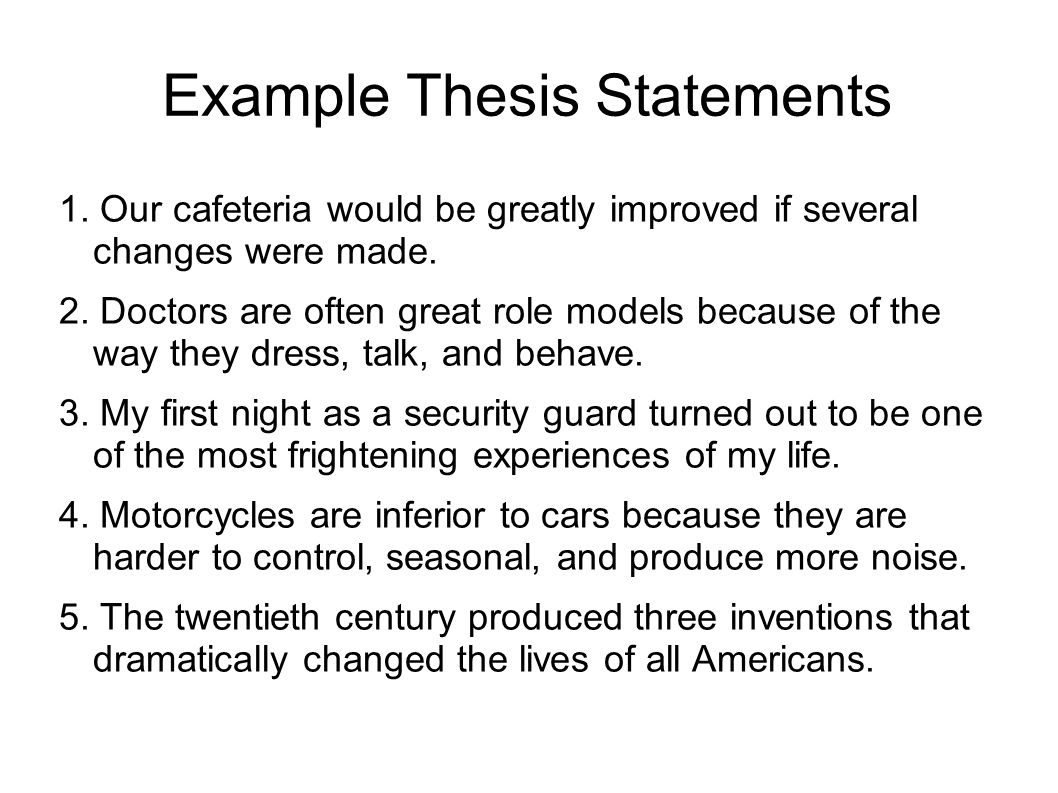 Example Thesis Statements

1. Our cafeteria would be greatly improved if several changes were made.

2. Doctors are often great role models because of the way they dress, talk, and behave.

3. My first night as a security guard turned out to be one of the most frightening experiences of my life.

4. Motorcycles are inferior to cars because they are harder to control, seasonal, and produce more noise.

5. The twentieth century produced three inventions that dramatically changed the lives of all Americans.